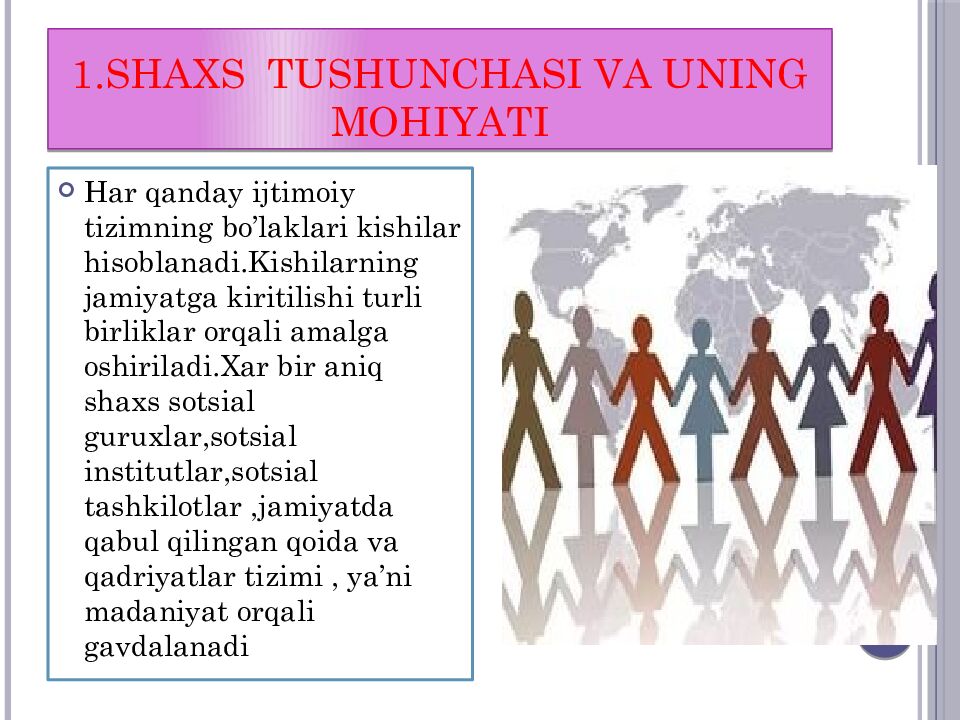 1.SHAXS TUSHUNCHASI VA UNING MOHIYATI

Har qanday ijtimoiy tizimning bo’laklari kishilar hisoblanadi.Kishilarning jamiyatga kiritilishi turli birliklar orqali amalga oshiriladi.Xar bir aniq shaxs sotsial guruxlar,sotsial institutlar,sotsial tashkilotlar ,jamiyatda qabul qilingan qoida va qadriyatlar tizimi , ya’ni madaniyat orqali gavdalanadi